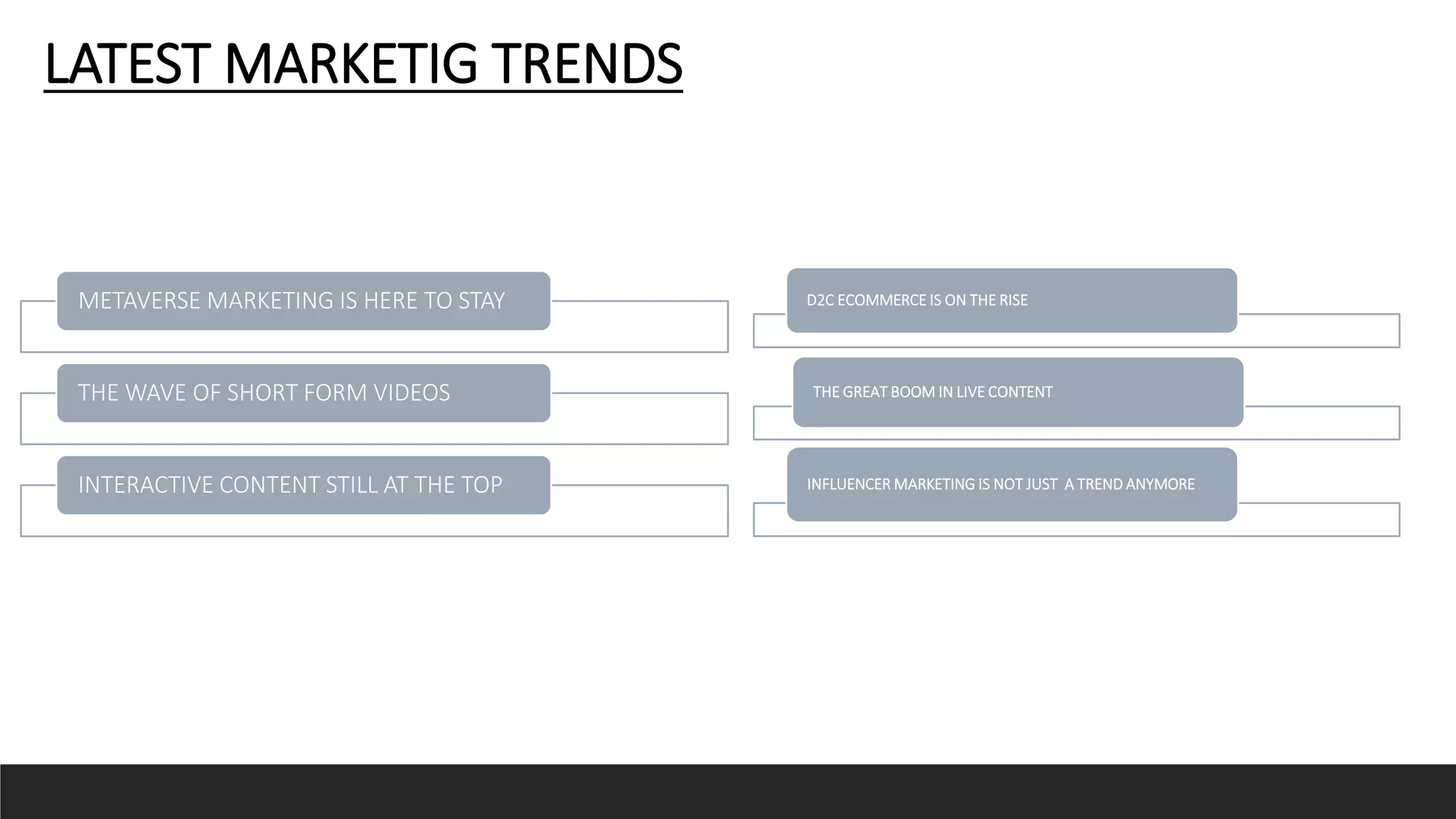 LATEST MARKETIG TRENDS

METAVERSE MARKETING IS HERE TO STAY

THE WAVE OF SHORT FORM VIDEOS

INTERACTIVE CONTENT STILL AT THE TOP

D2C ECOMMERCE IS ON THE RISE

THE GREAT BOOM IN LIVE CONTENT

INFLUENCER MARKETING IS NOT JUST A TREND ANYMORE